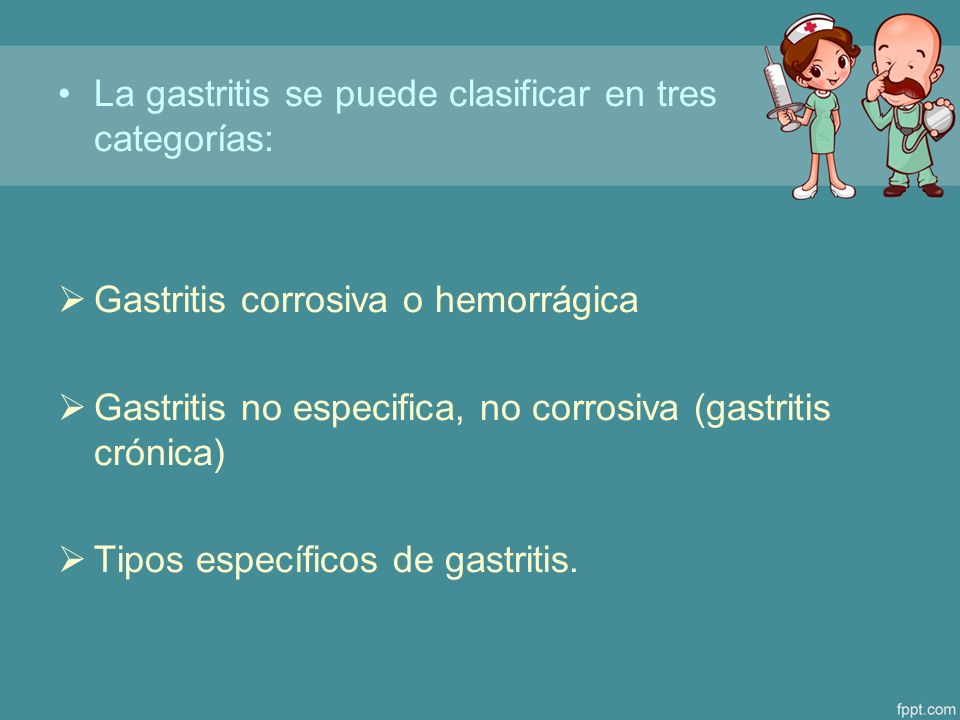 • La gastritis se puede clasificar en tres categorías:

➢ Gastritis corrosiva o hemorrágica

➢ Gastritis no especifica, no corrosiva (gastritis crónica)

➢ Tipos específicos de gastritis.

fppt.com